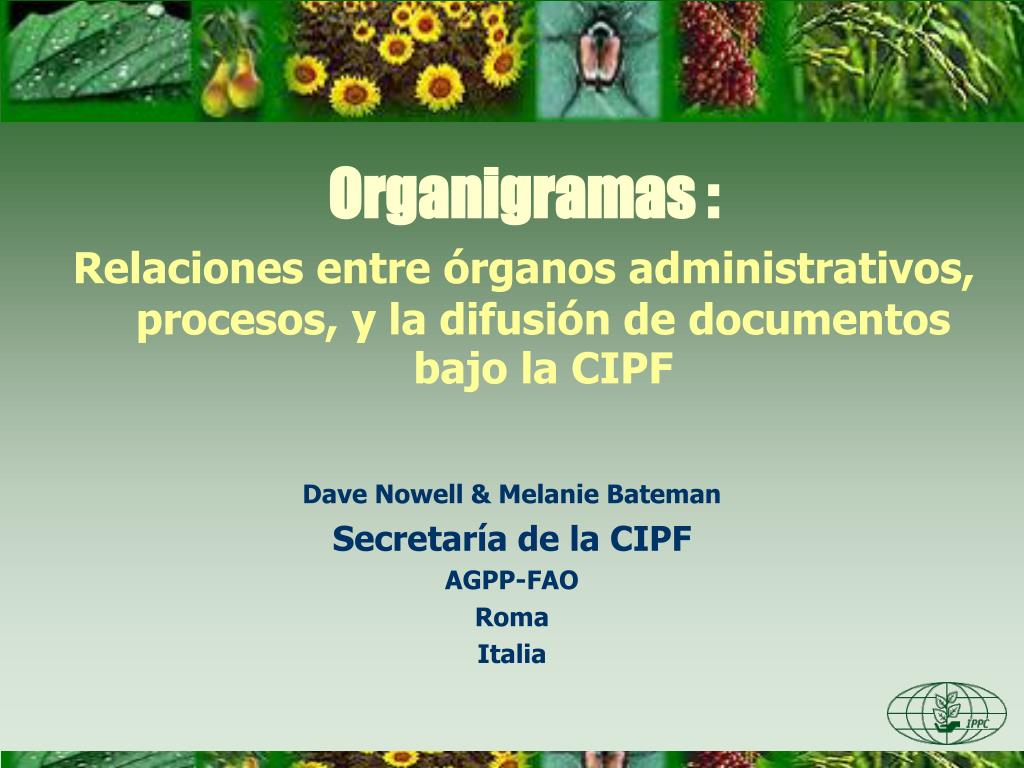 Organigramas :

Relaciones entre órganos administrativos, procesos, y la difusión de documentos bajo la CIPF

Dave Nowell & Melanie Bateman

Secretaría de la CIPF

AGPP-FAO

Roma

Italia

IPPC